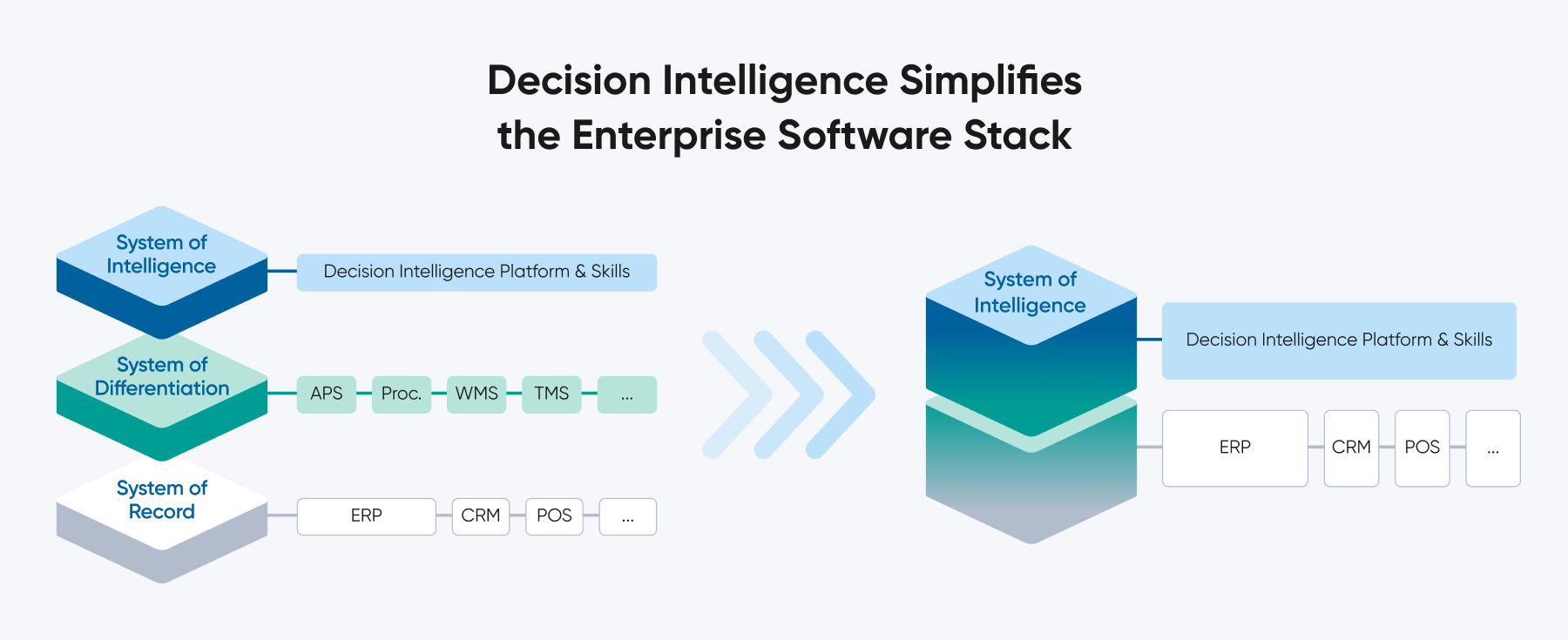 Decision Intelligence Simplifies
the Enterprise Software Stack

System of Intelligence

Decision Intelligence Platform & Skills

System of Differentiation

APS

Proc.

WMS

TMS

...

System of Record

ERP

CRM

POS

...

System of Intelligence

Decision Intelligence Platform & Skills

ERP

CRM

POS

...